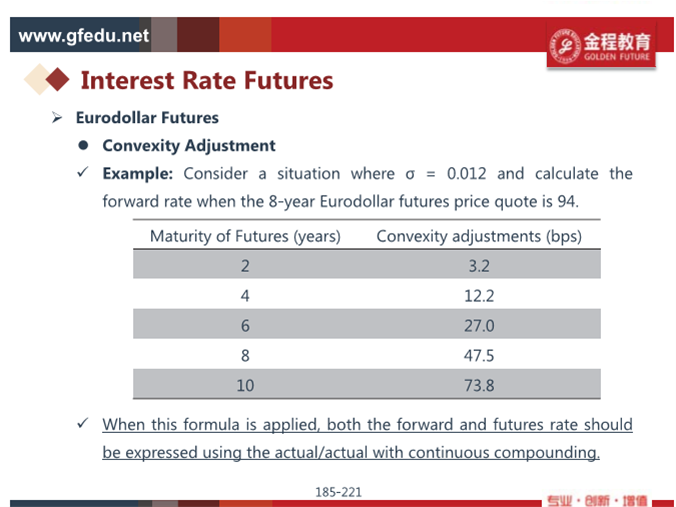 www.gfedu.net

金程教育
GOLDEN FUTURE

Interest Rate Futures

➢ Eurodollar Futures

● Convexity Adjustment

✓ Example: Consider a situation where σ = 0.012 and calculate the forward rate when the 8-year Eurodollar futures price quote is 94.

| Maturity of Futures (years) | Convexity adjustments (bps) |
|---|---|
| 2 | 3.2 |
| 4 | 12.2 |
| 6 | 27.0 |
| 8 | 47.5 |
| 10 | 73.8 |

✓ When this formula is applied, both the forward and futures rate should be expressed using the actual/actual with continuous compounding.

185-221

专业·创新·增值